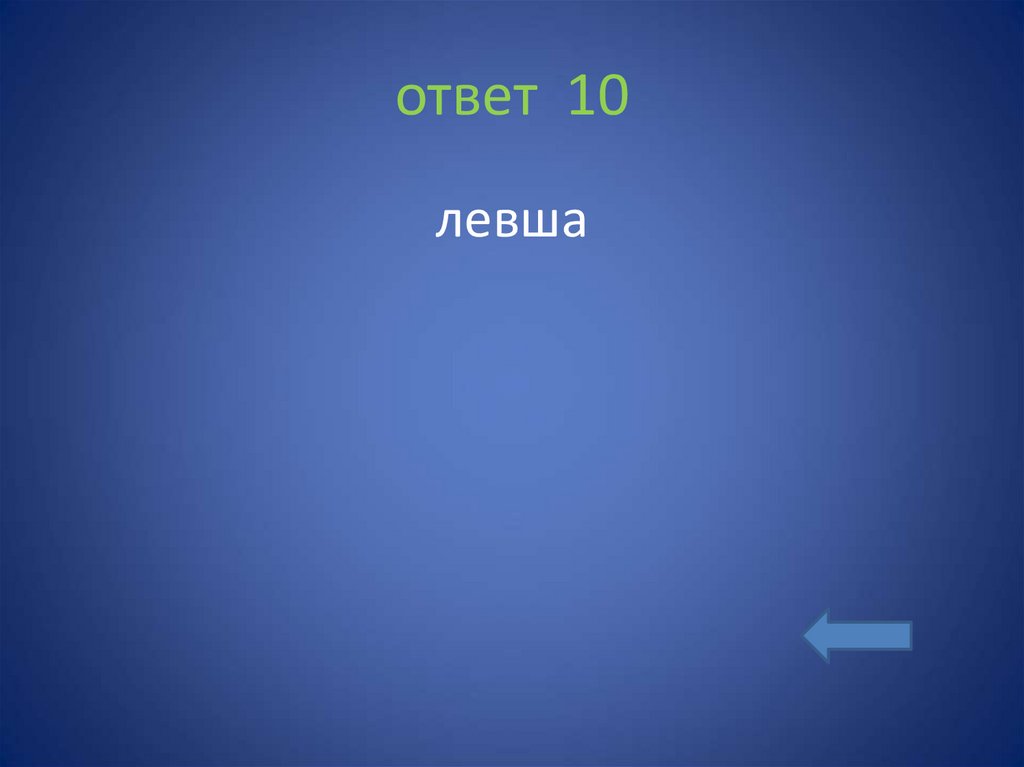 ответ 10

левша